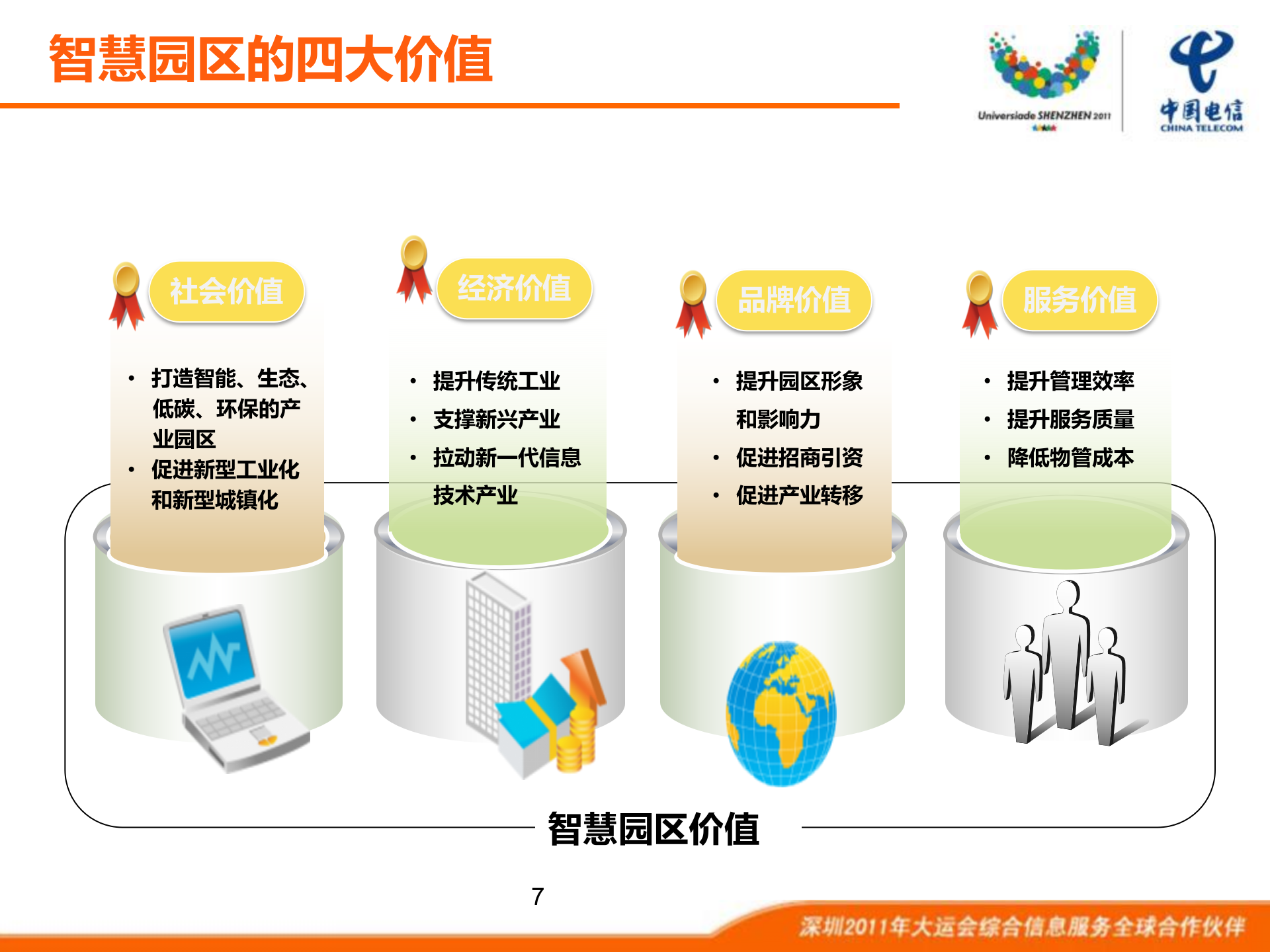 智慧园区的四大价值

Universiade SHENZHEN 2011

中国电信
CHINA TELECOM

社会价值

• 打造智能、生态、低碳、环保的产业园区
• 促进新型工业化和新型城镇化

经济价值

• 提升传统工业
• 支撑新兴产业
• 拉动新一代信息技术产业

品牌价值

• 提升园区形象和影响力
• 促进招商引资
• 促进产业转移

服务价值

• 提升管理效率
• 提升服务质量
• 降低物管成本

智慧园区价值

7

深圳2011年大运会综合信息服务全球合作伙伴